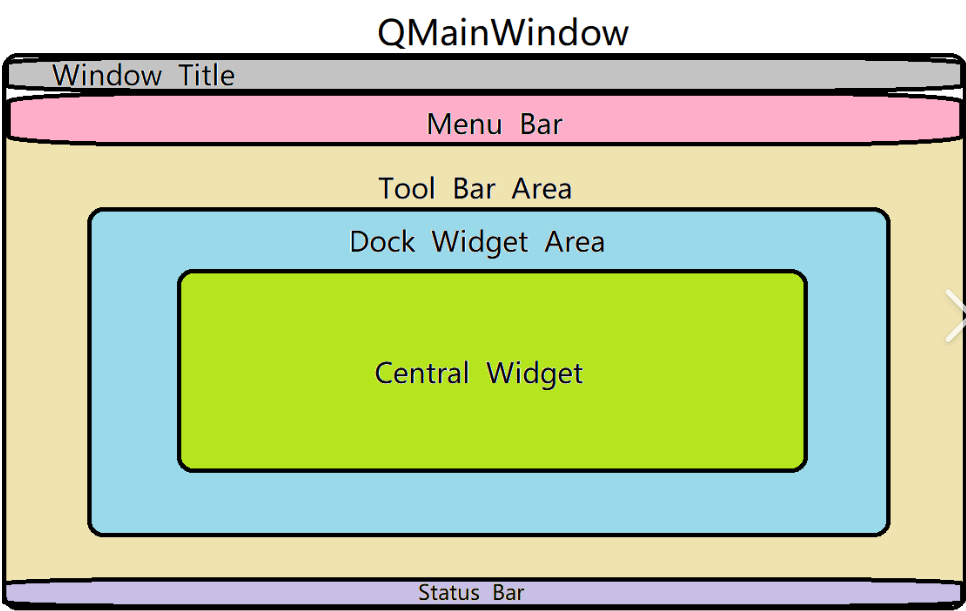 QMainWindow

Window Title

Menu Bar

Tool Bar Area

Dock Widget Area

Central Widget

Status Bar